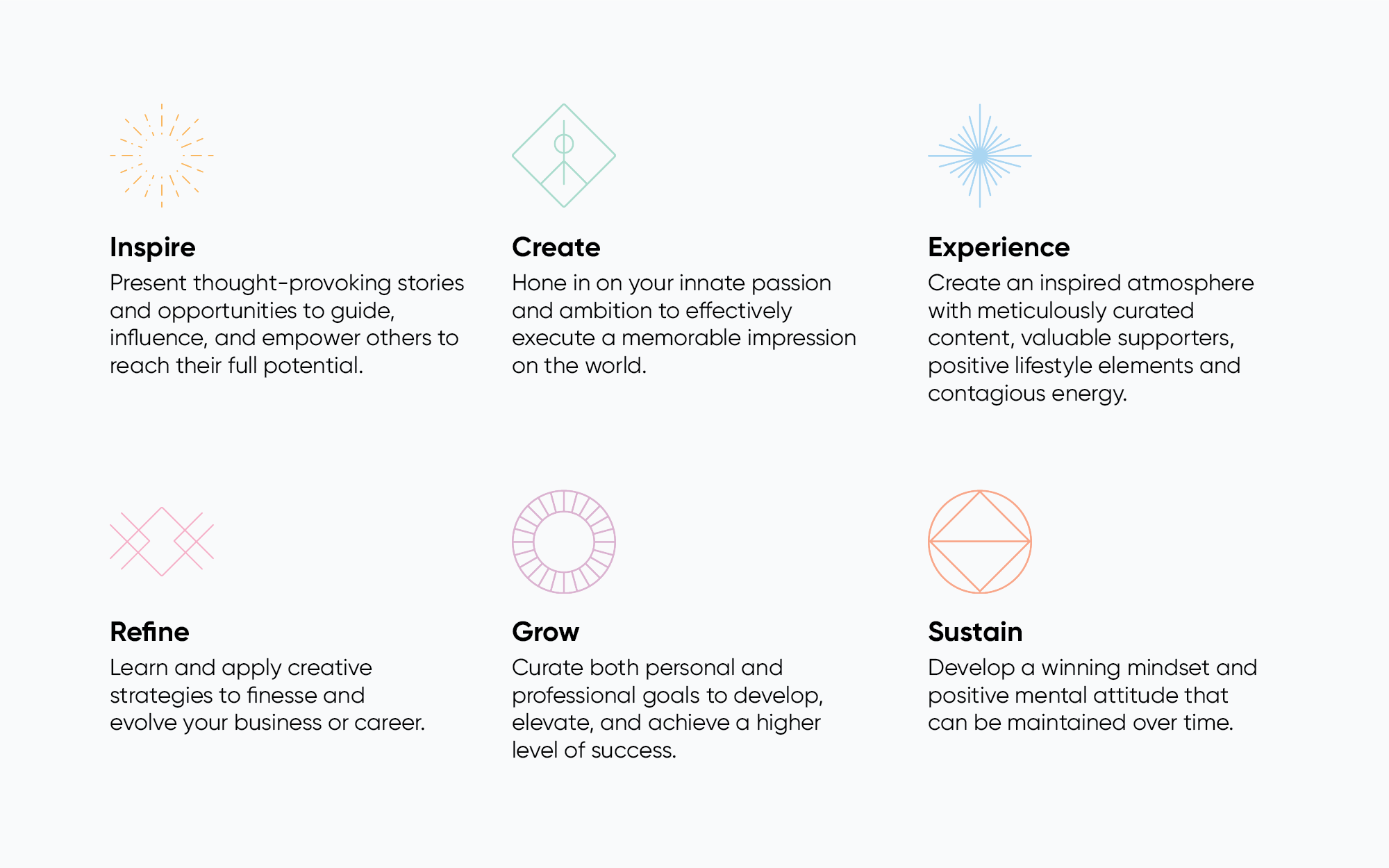 Inspire
Present thought-provoking stories and opportunities to guide, influence, and empower others to reach their full potential.

Create
Hone in on your innate passion and ambition to effectively execute a memorable impression on the world.

Experience
Create an inspired atmosphere with meticulously curated content, valuable supporters, positive lifestyle elements and contagious energy.

Refine
Learn and apply creative strategies to finesse and evolve your business or career.

Grow
Curate both personal and professional goals to develop, elevate, and achieve a higher level of success.

Sustain
Develop a winning mindset and positive mental attitude that can be maintained over time.